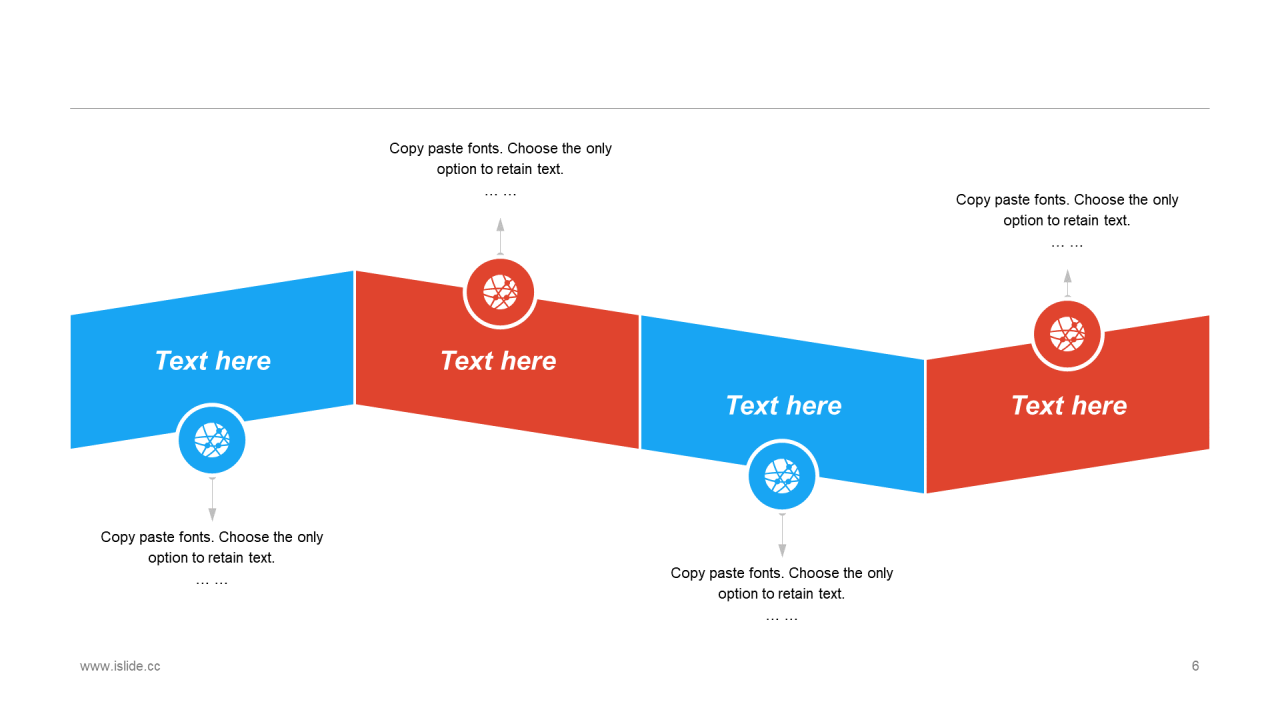 Copy paste fonts. Choose the only option to retain text.
… …

Copy paste fonts. Choose the only option to retain text.
… …

Text here

Text here

Text here

Text here

Copy paste fonts. Choose the only option to retain text.
… …

Copy paste fonts. Choose the only option to retain text.
… …

www.islide.cc

6